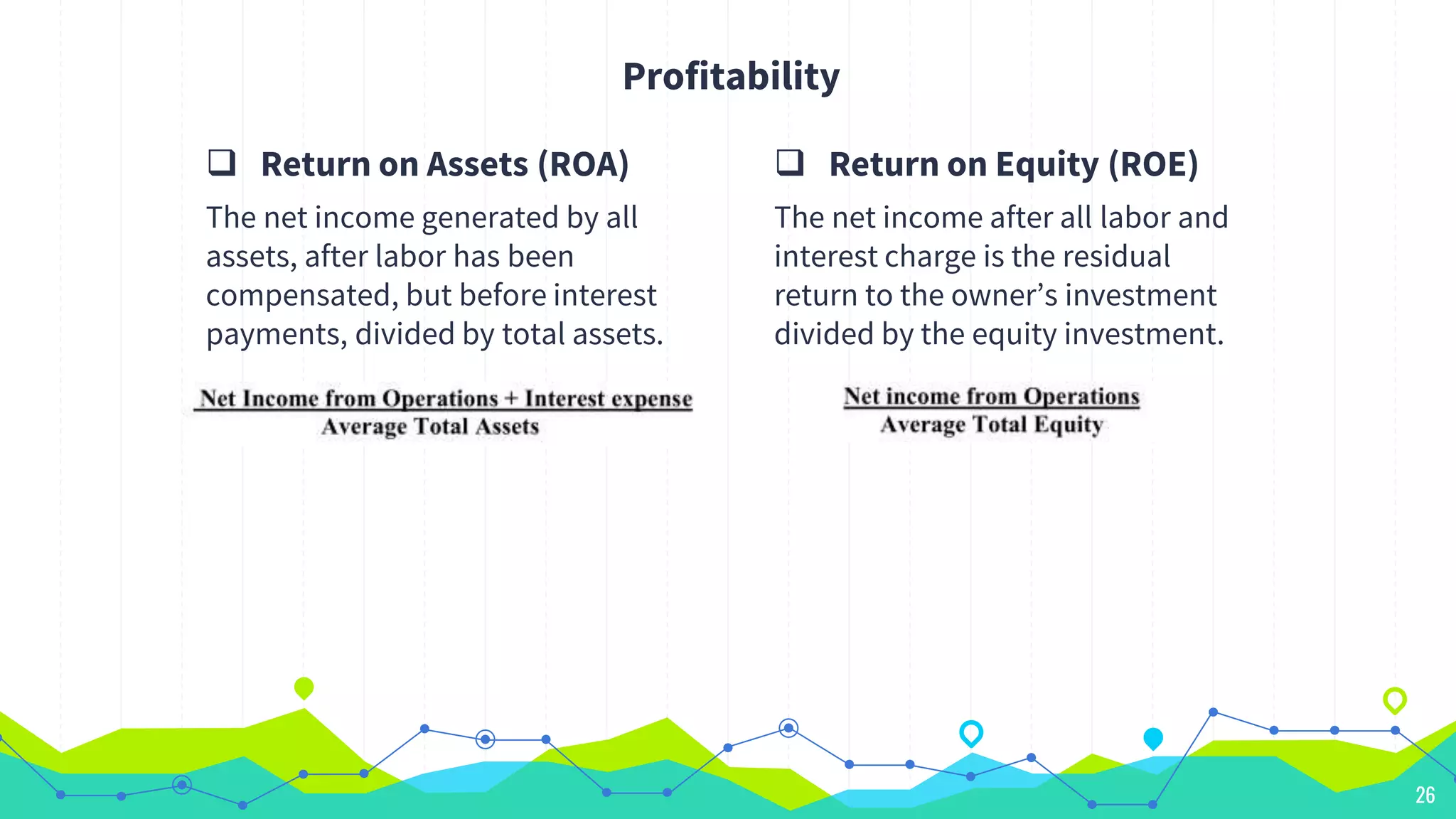 Profitability

❑ Return on Assets (ROA)

The net income generated by all assets, after labor has been compensated, but before interest payments, divided by total assets.

$\frac{\text{Net Income from Operations + Interest expense}}{\text{Average Total Assets}}$

❑ Return on Equity (ROE)

The net income after all labor and interest charge is the residual return to the owner's investment divided by the equity investment.

$\frac{\text{Net income from Operations}}{\text{Average Total Equity}}$

26